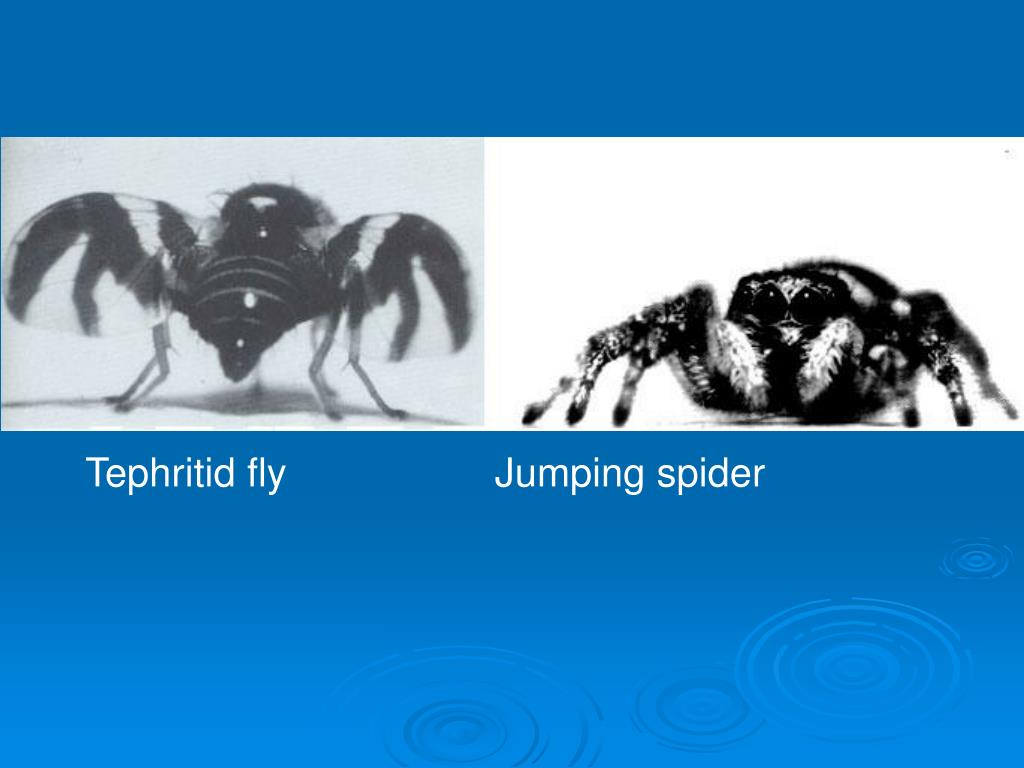 Tephritid fly

Jumping spider